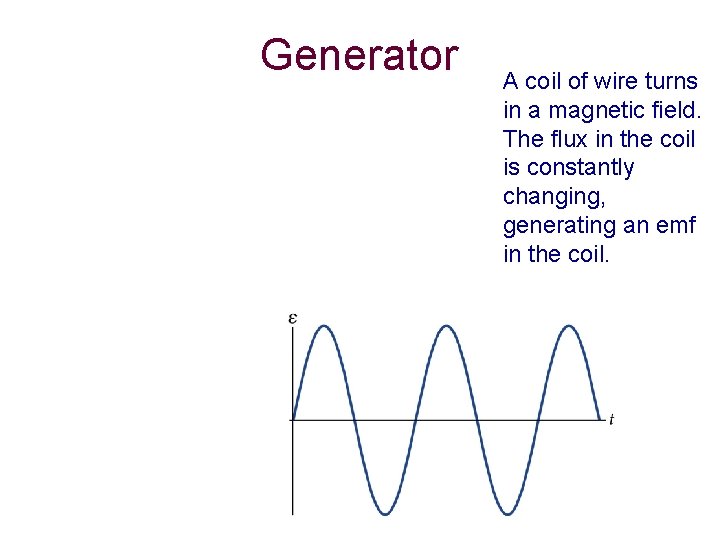 Generator

A coil of wire turns in a magnetic field. The flux in the coil is constantly changing, generating an emf in the coil.

$\varepsilon$

$t$